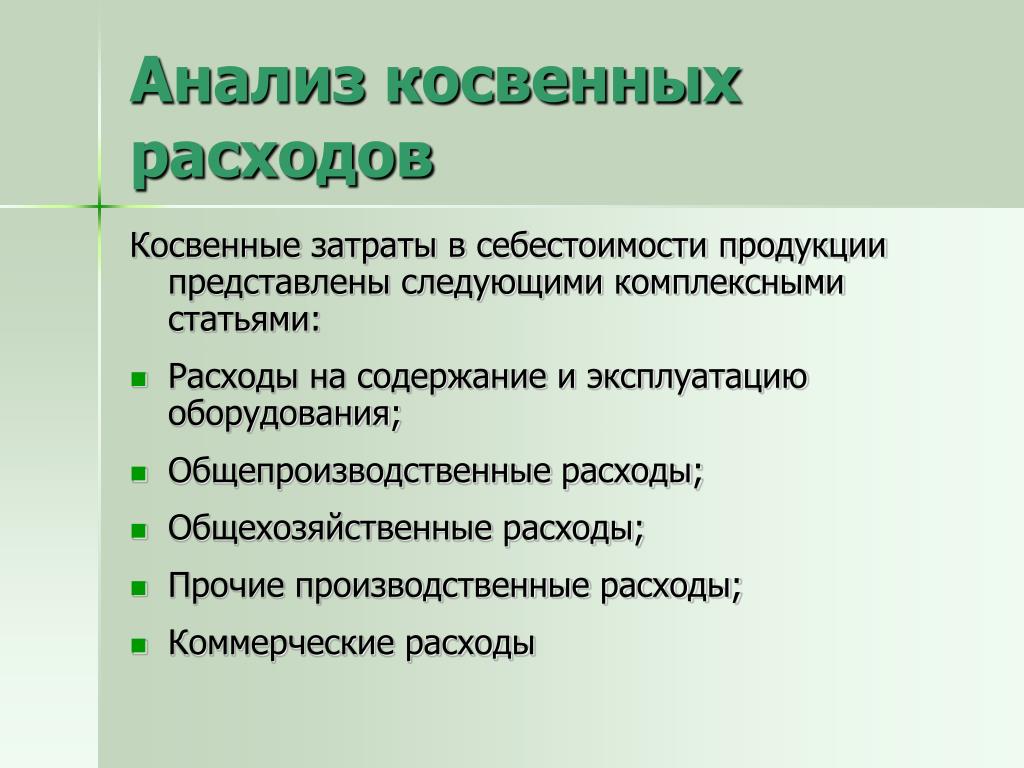 Анализ косвенных расходов

Косвенные затраты в себестоимости продукции представлены следующими комплексными статьями:

- Расходы на содержание и эксплуатацию оборудования;
- Общепроизводственные расходы;
- Общехозяйственные расходы;
- Прочие производственные расходы;
- Коммерческие расходы